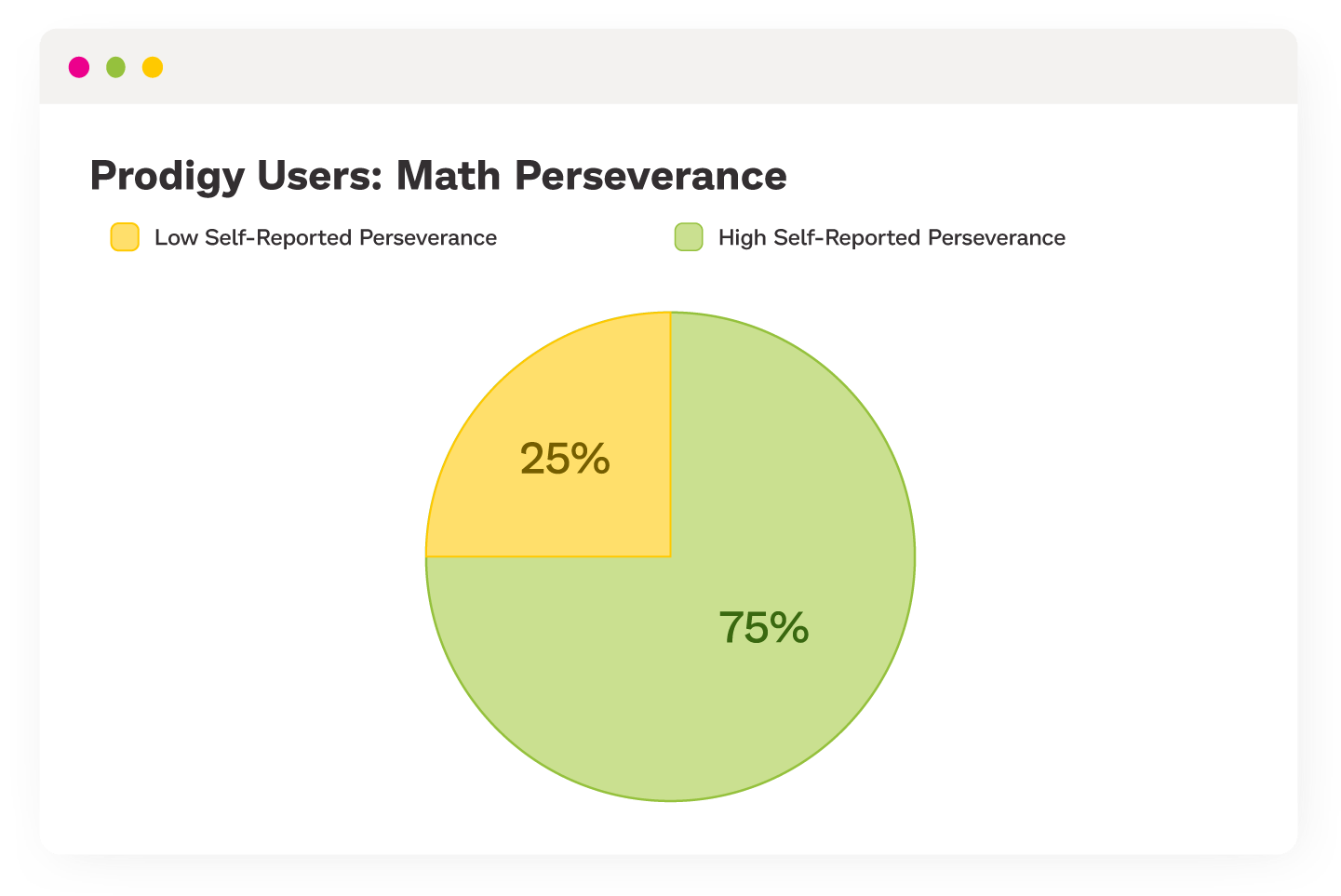 Prodigy Users: Math Perseverance

Low Self-Reported Perseverance

High Self-Reported Perseverance

25%

75%